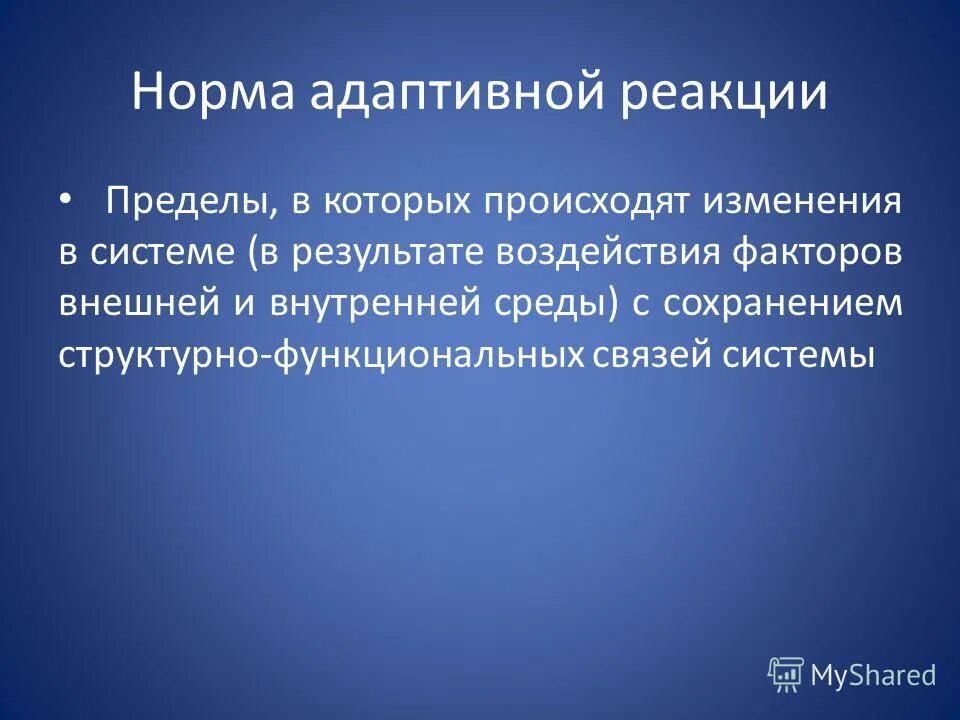 Норма адаптивной реакции

• Пределы, в которых происходят изменения в системе (в результате воздействия факторов внешней и внутренней среды) с сохранением структурно-функциональных связей системы

MyShared